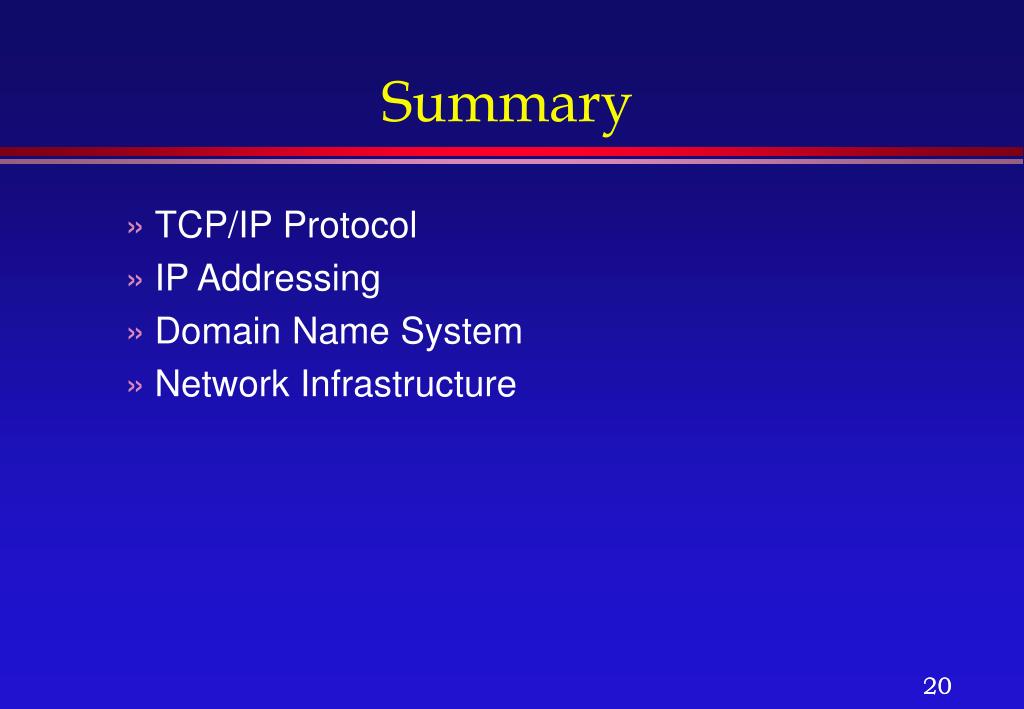 Summary

» TCP/IP Protocol
» IP Addressing
» Domain Name System
» Network Infrastructure

20